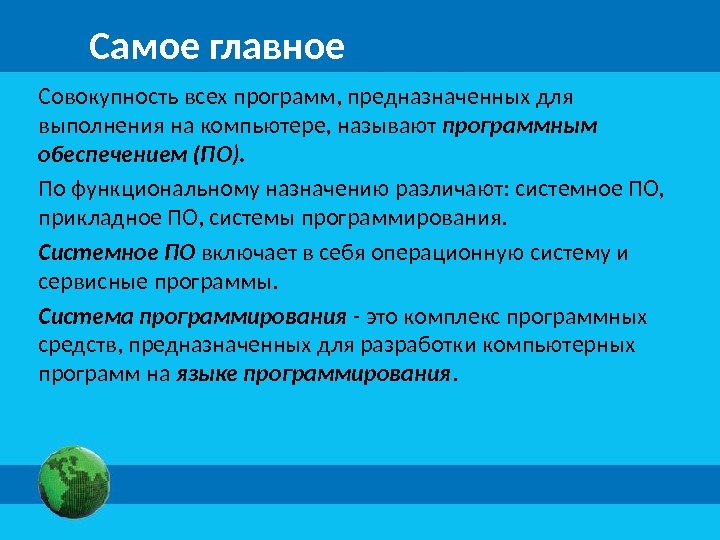 Самое главное

Совокупность всех программ, предназначенных для выполнения на компьютере, называют программным обеспечением (ПО).

По функциональному назначению различают: системное ПО, прикладное ПО, системы программирования.

Системное ПО включает в себя операционную систему и сервисные программы.

Система программирования - это комплекс программных средств, предназначенных для разработки компьютерных программ на языке программирования.